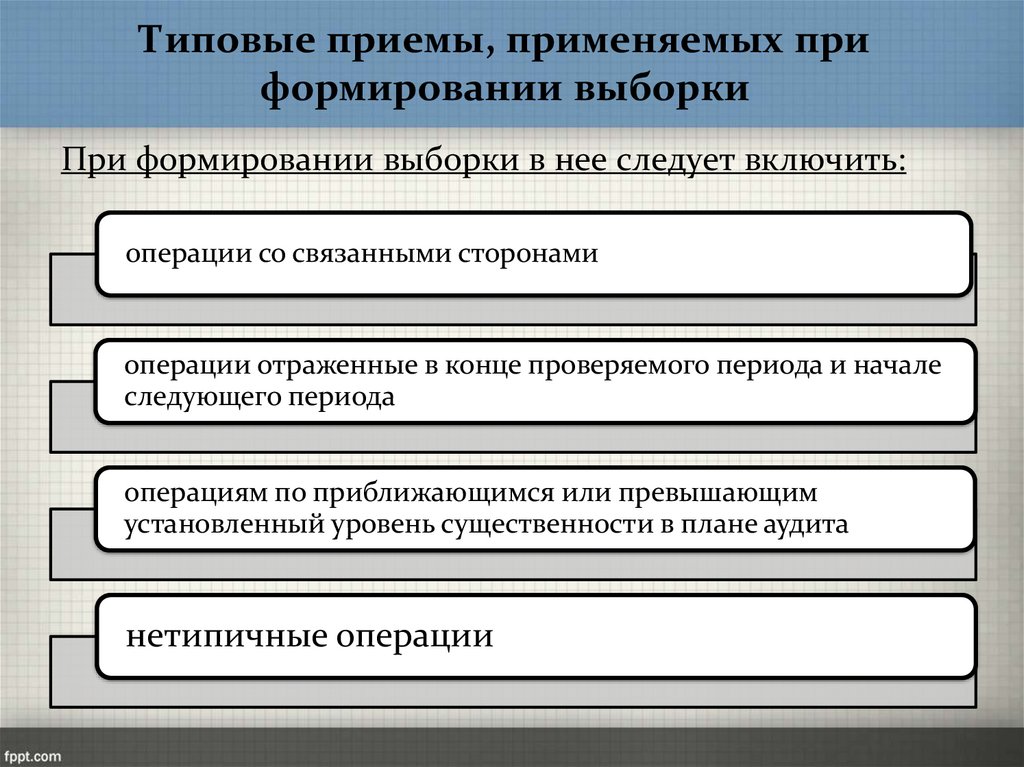 Типовые приемы, применяемых при формировании выборки

При формировании выборки в нее следует включить:

операции со связанными сторонами

операции отраженные в конце проверяемого периода и начале следующего периода

операциям по приближающимся или превышающим установленный уровень существенности в плане аудита

нетипичные операции

fppt.com